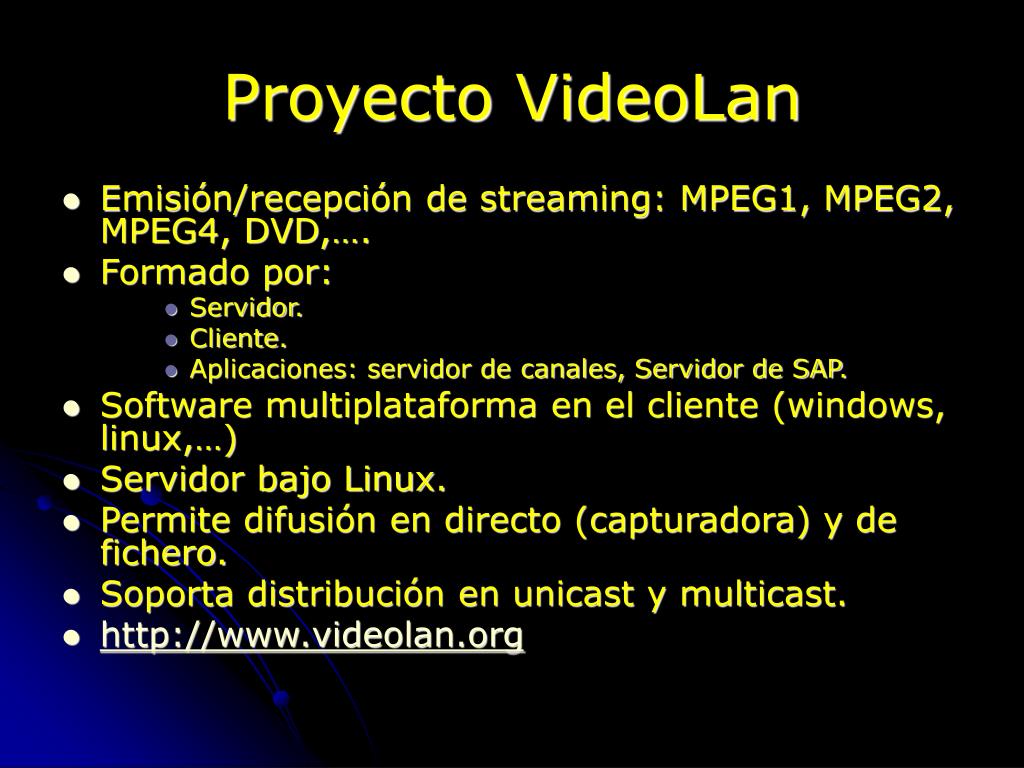 Proyecto VideoLan

- Emisión/recepción de streaming: MPEG1, MPEG2, MPEG4, DVD,….
- Formado por:
  - Servidor.
  - Cliente.
  - Aplicaciones: servidor de canales, Servidor de SAP.
- Software multiplataforma en el cliente (windows, linux,…)
- Servidor bajo Linux.
- Permite difusión en directo (capturadora) y de fichero.
- Soporta distribución en unicast y multicast.
- http://www.videolan.org